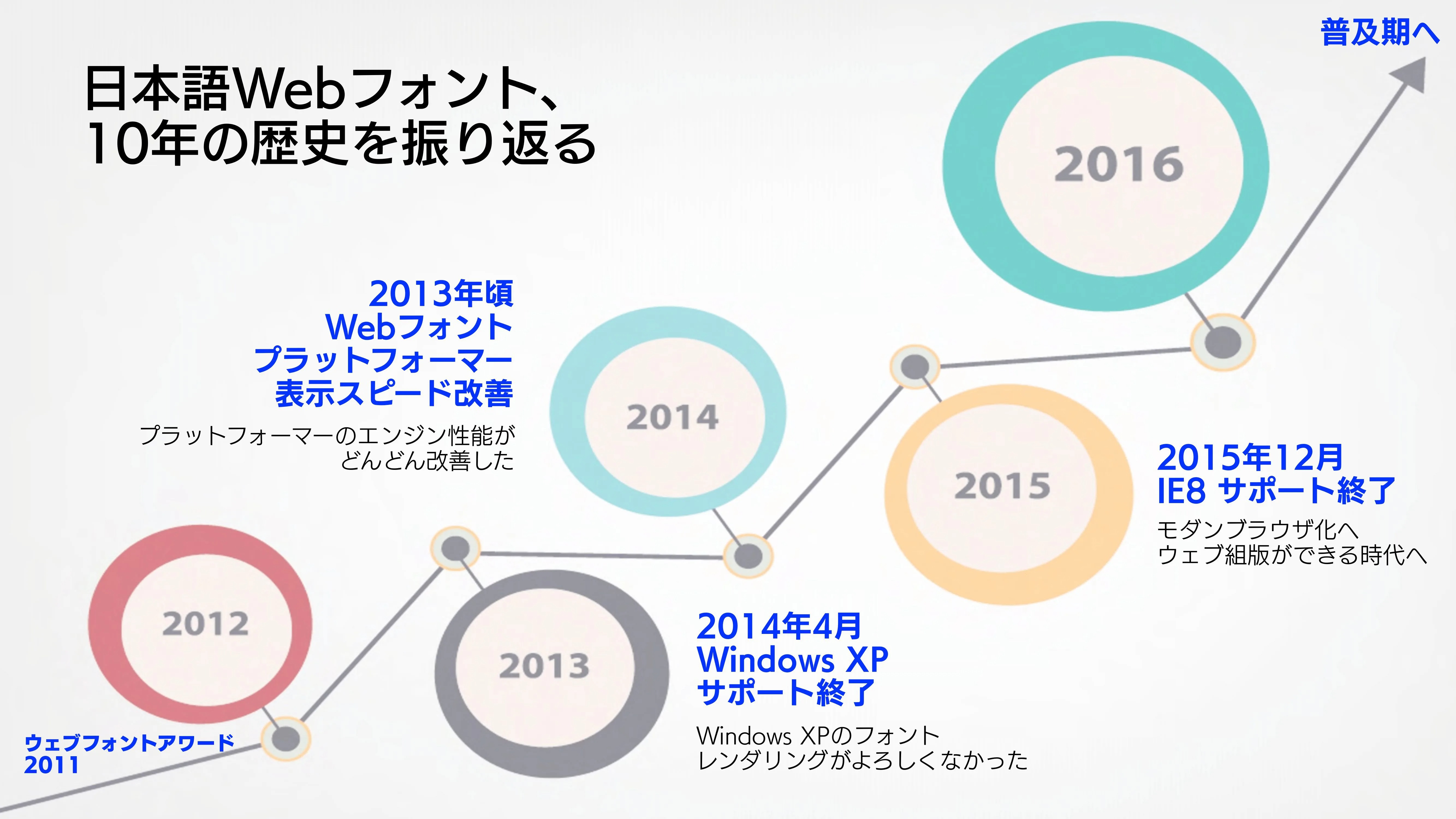 日本語Webフォント、
10年の歴史を振り返る

普及期へ

2016

2013年頃
Webフォント
プラットフォーマー
表示スピード改善

プラットフォーマーのエンジン性能が
どんどん改善した

2014

2015

2015年12月
IE8 サポート終了

モダンブラウザ化へ
ウェブ組版ができる時代へ

2012

2013

2014年4月
Windows XP
サポート終了

Windows XPのフォント
レンダリングがよろしくなかった

ウェブフォントアワード
2011